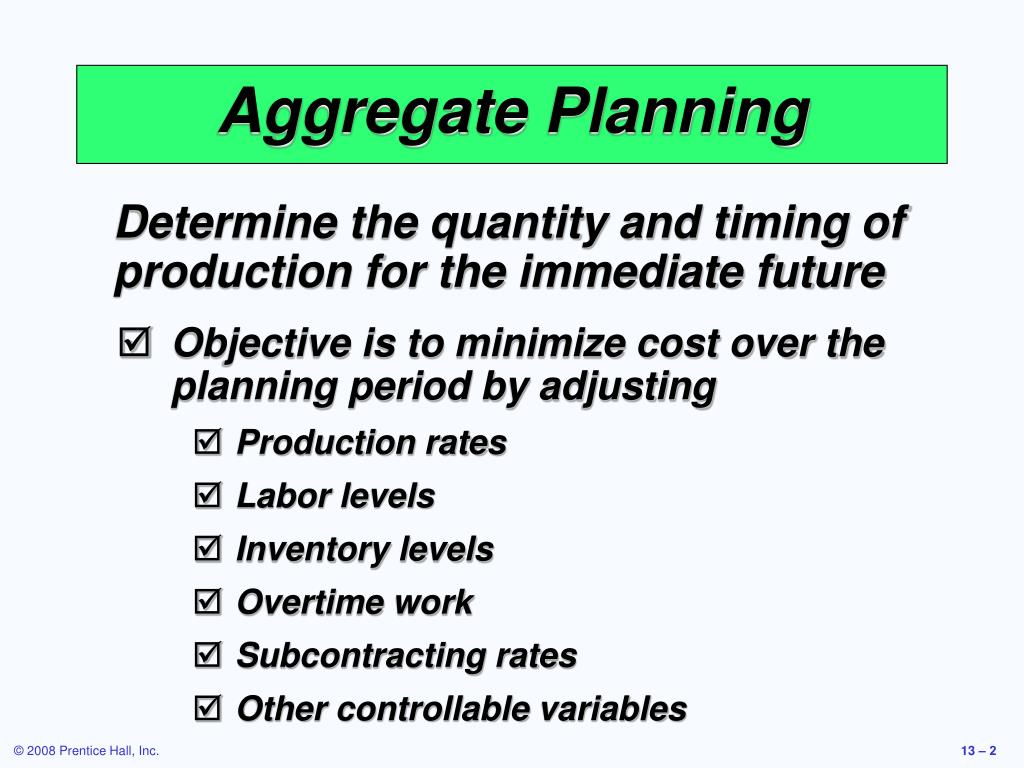 Aggregate Planning

Determine the quantity and timing of production for the immediate future

☑ Objective is to minimize cost over the planning period by adjusting

☑ Production rates
☑ Labor levels
☑ Inventory levels
☑ Overtime work
☑ Subcontracting rates
☑ Other controllable variables

© 2008 Prentice Hall, Inc.

13 – 2